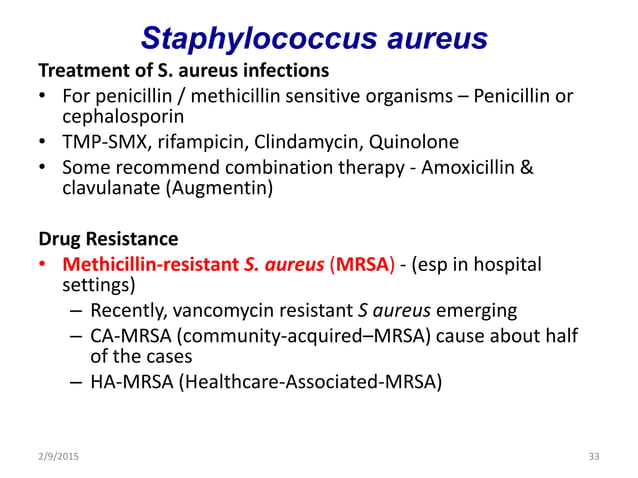 Staphylococcus aureus

Treatment of S. aureus infections

• For penicillin / methicillin sensitive organisms – Penicillin or cephalosporin
• TMP-SMX, rifampicin, Clindamycin, Quinolone
• Some recommend combination therapy - Amoxicillin & clavulanate (Augmentin)

Drug Resistance

• Methicillin-resistant S. aureus (MRSA) - (esp in hospital settings)
  – Recently, vancomycin resistant S aureus emerging
  – CA-MRSA (community-acquired–MRSA) cause about half of the cases
  – HA-MRSA (Healthcare-Associated-MRSA)

2/9/2015

33